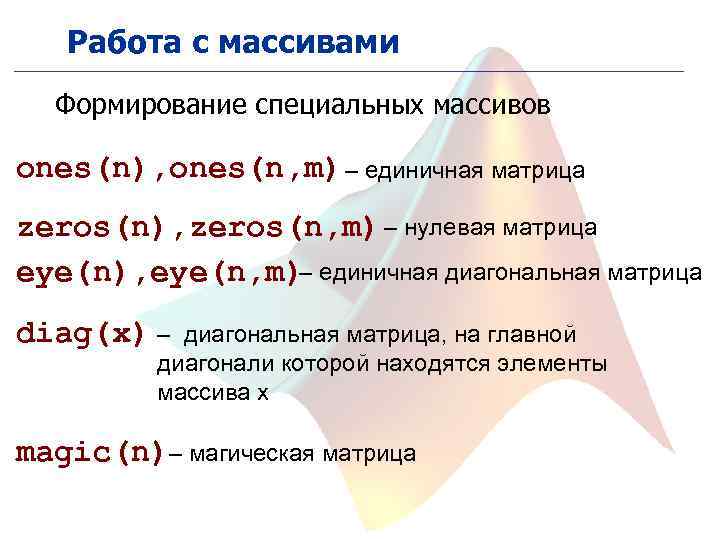 Работа с массивами

Формирование специальных массивов

ones(n),ones(n,m) – единичная матрица

zeros(n),zeros(n,m) – нулевая матрица

eye(n),eye(n,m)– единичная диагональная матрица

diag(x) – диагональная матрица, на главной диагонали которой находятся элементы массива x

magic(n)– магическая матрица